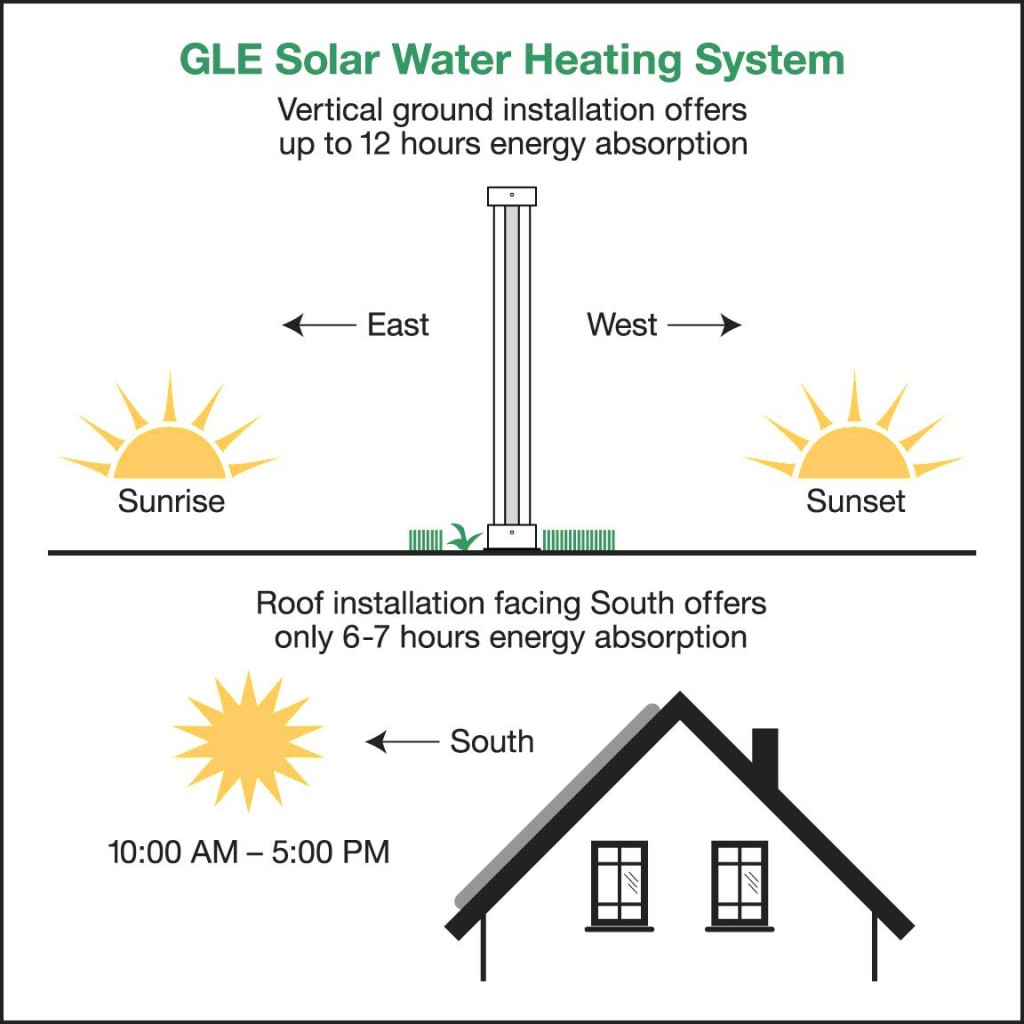 GLE Solar Water Heating System

Vertical ground installation offers up to 12 hours energy absorption

East

West

Sunrise

Sunset

Roof installation facing South offers only 6-7 hours energy absorption

South

10:00 AM – 5:00 PM